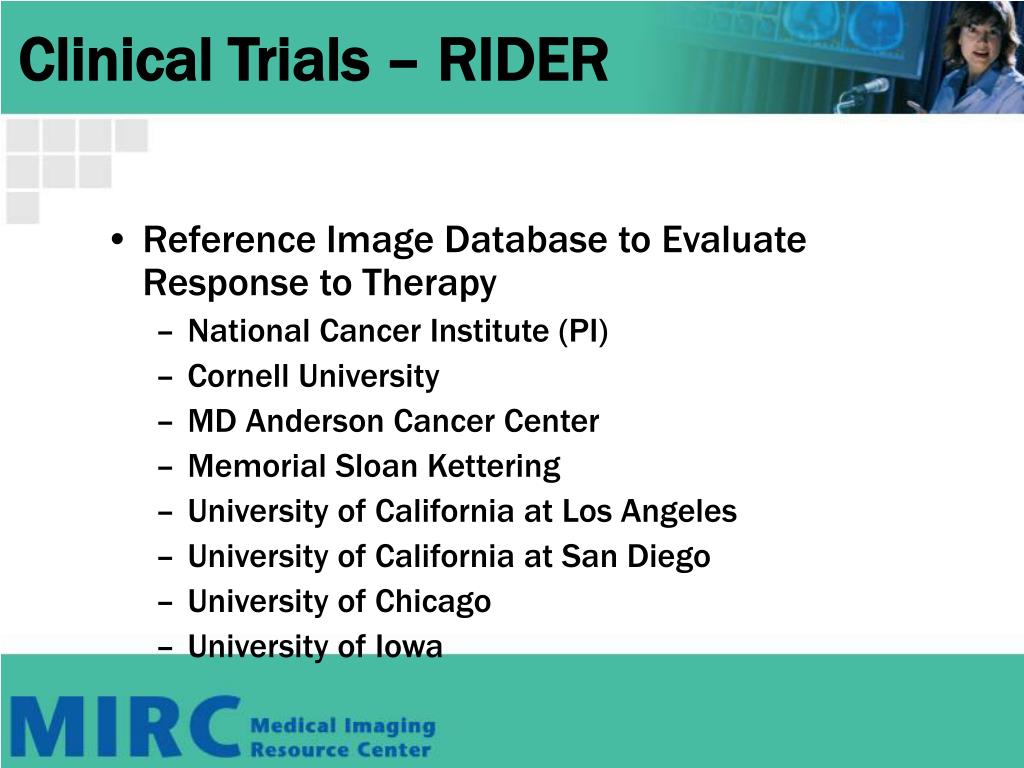 Clinical Trials – RIDER

• Reference Image Database to Evaluate Response to Therapy
– National Cancer Institute (PI)
– Cornell University
– MD Anderson Cancer Center
– Memorial Sloan Kettering
– University of California at Los Angeles
– University of California at San Diego
– University of Chicago
– University of Iowa

MIRC Medical Imaging Resource Center